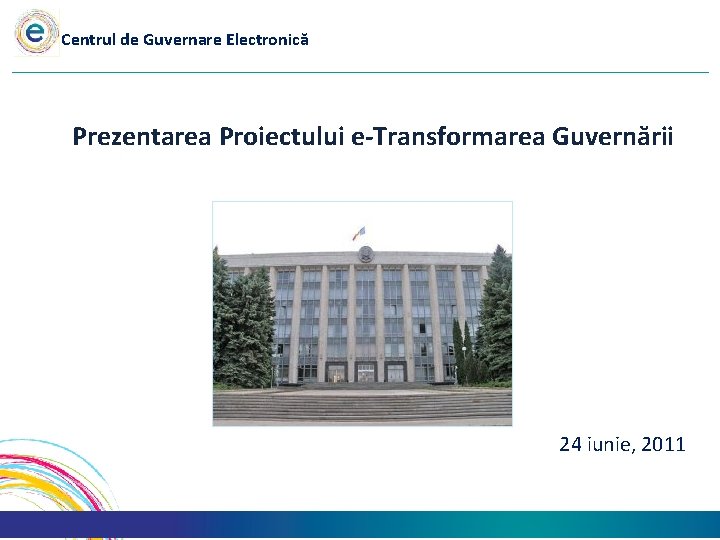 e Centrul de Guvernare Electronică

Prezentarea Proiectului e-Transformarea Guvernării

24 iunie, 2011